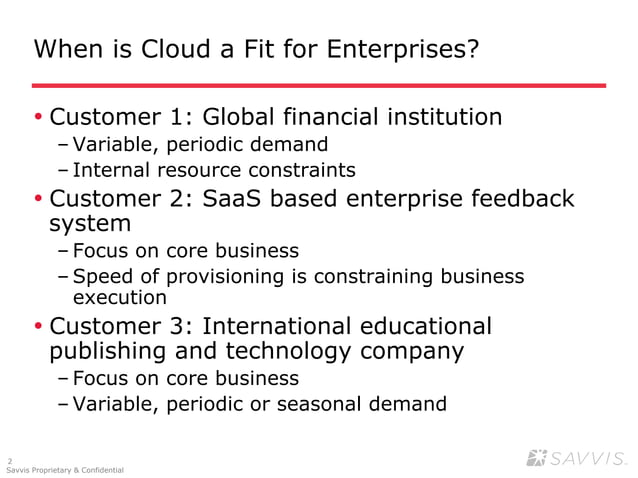 When is Cloud a Fit for Enterprises?

• Customer 1: Global financial institution
– Variable, periodic demand
– Internal resource constraints
• Customer 2: SaaS based enterprise feedback system
– Focus on core business
– Speed of provisioning is constraining business execution
• Customer 3: International educational publishing and technology company
– Focus on core business
– Variable, periodic or seasonal demand

2
Savvis Proprietary & Confidential

SAVVIS.